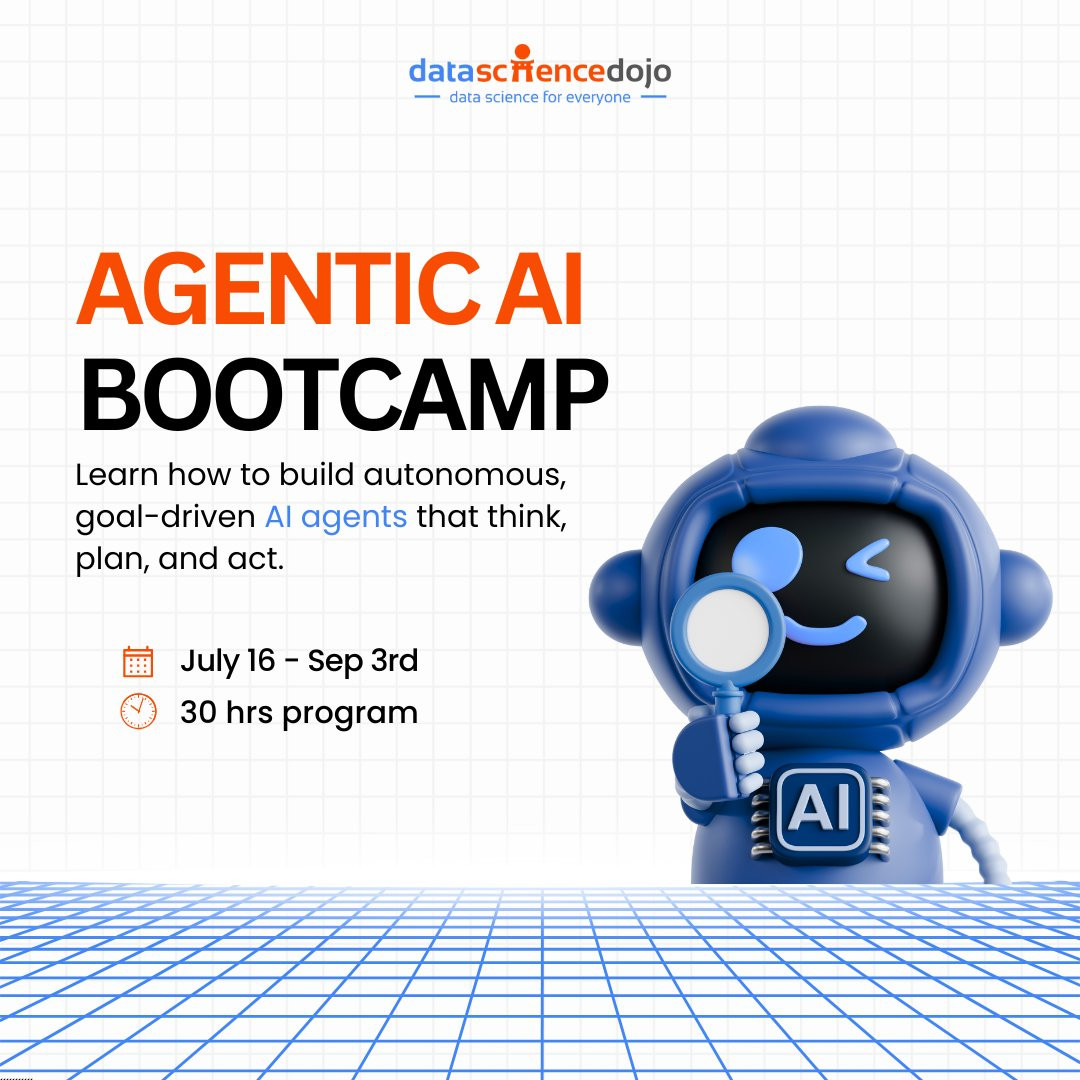 datasciencedojo
data science for everyone

AGENTIC AI
BOOTCAMP

Learn how to build autonomous, goal-driven AI agents that think, plan, and act.

July 16 - Sep 3rd
30 hrs program

AI